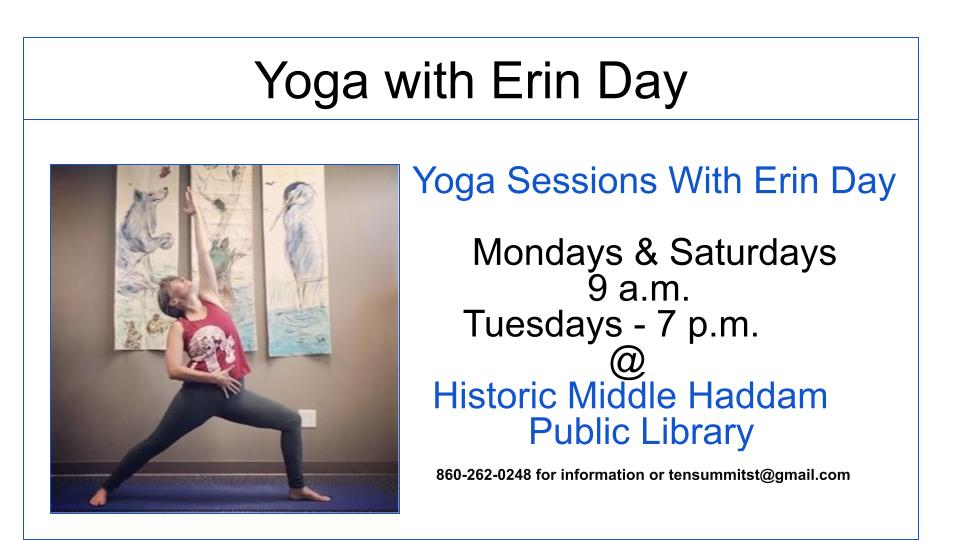 Yoga with Erin Day

Yoga Sessions With Erin Day

Mondays & Saturdays
9 a.m.
Tuesdays - 7 p.m.
@
Historic Middle Haddam
Public Library

860-262-0248 for information or tensummitst@gmail.com